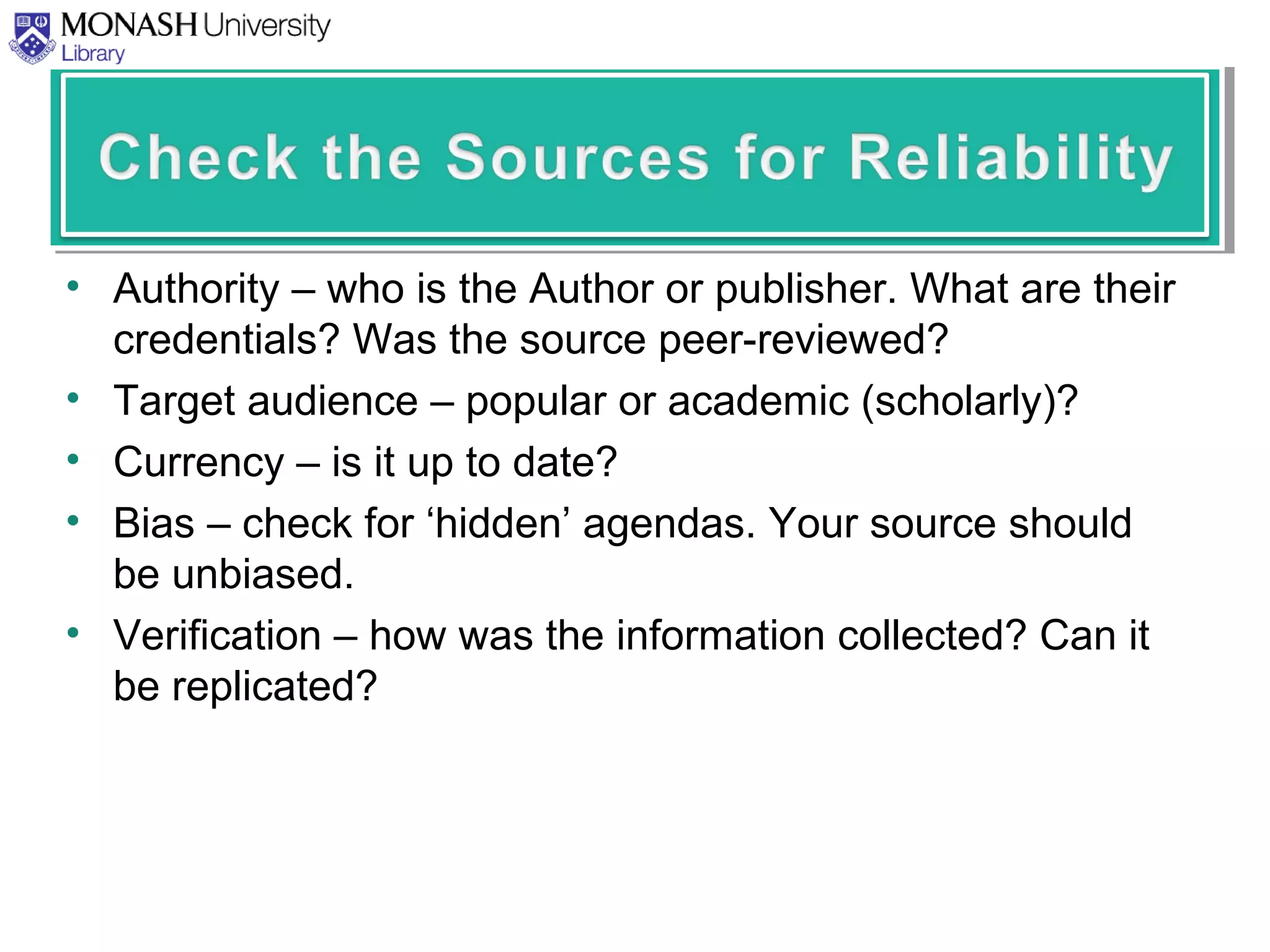 MONASH University
Library

Check the Sources for Reliability

• Authority – who is the Author or publisher. What are their credentials? Was the source peer-reviewed?
• Target audience – popular or academic (scholarly)?
• Currency – is it up to date?
• Bias – check for ‘hidden’ agendas. Your source should be unbiased.
• Verification – how was the information collected? Can it be replicated?